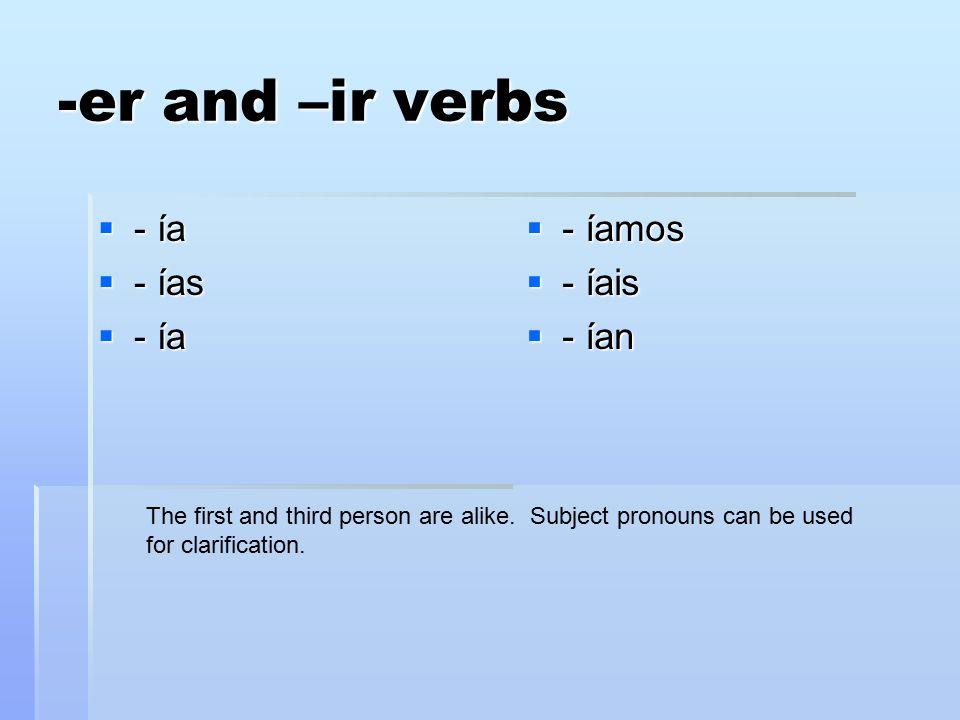 -er and –ir verbs

- ía
- ías
- ía

- íamos
- íais
- ían

The first and third person are alike. Subject pronouns can be used for clarification.